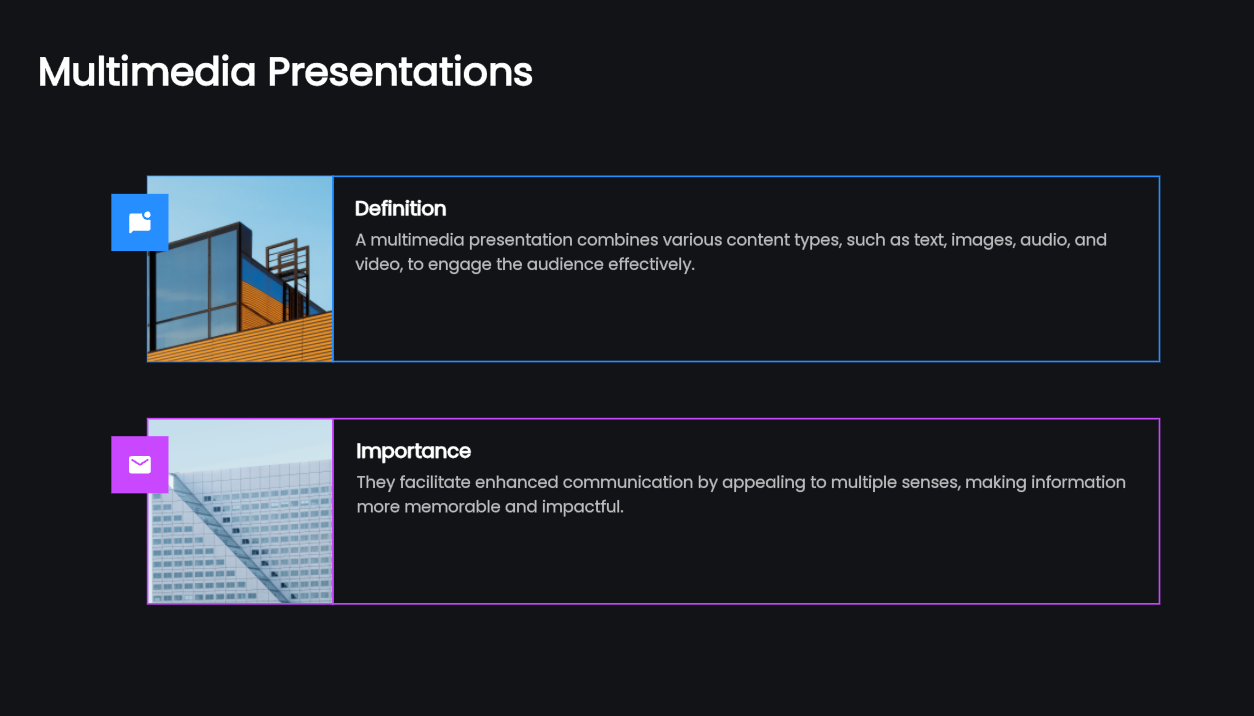 Multimedia Presentations

Definition

A multimedia presentation combines various content types, such as text, images, audio, and video, to engage the audience effectively.

Importance

They facilitate enhanced communication by appealing to multiple senses, making information more memorable and impactful.